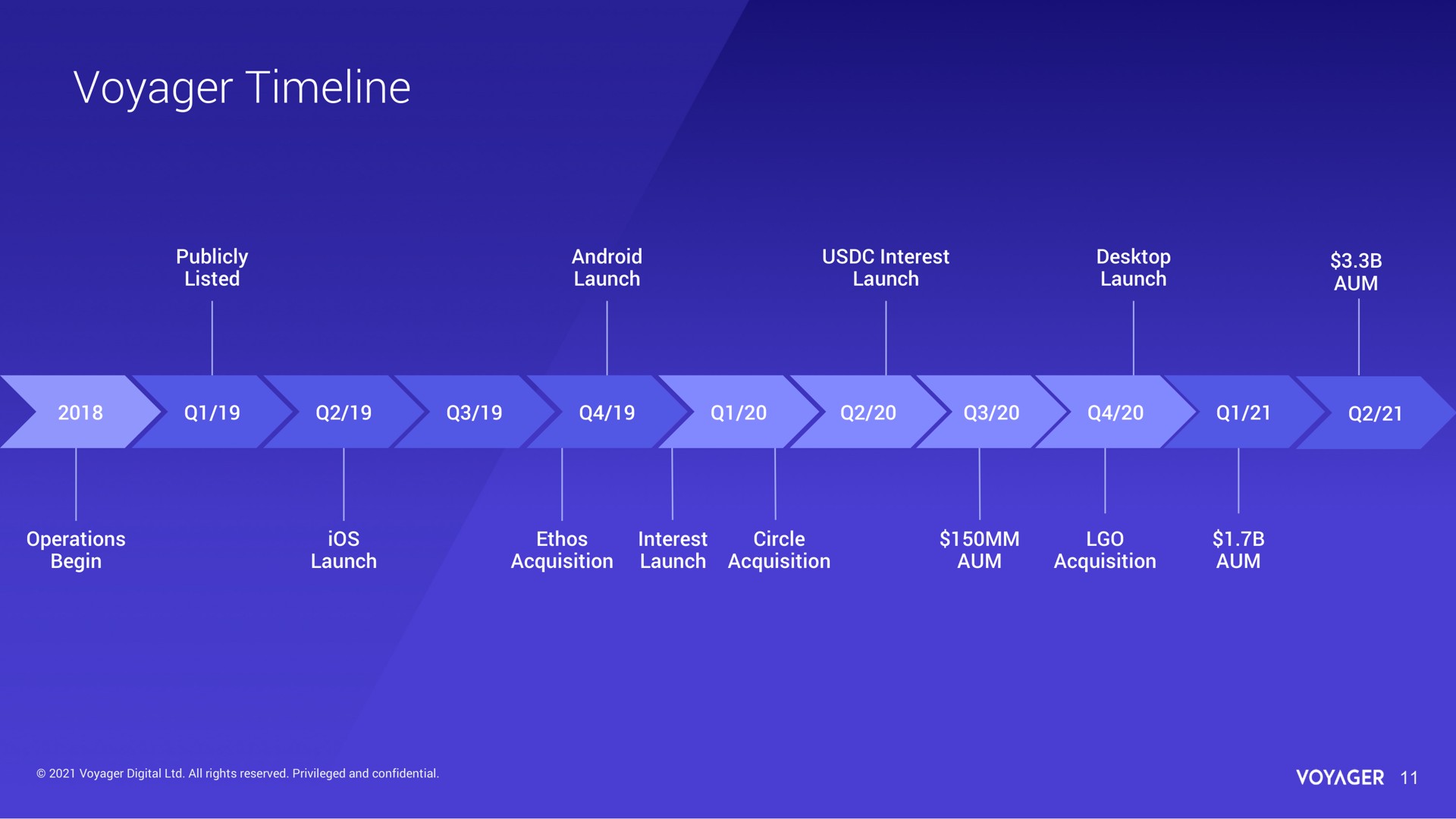 Voyager Timeline

Publicly Listed

Android Launch

USDC Interest Launch

Desktop Launch

\$3.3B AUM

2018

Q1/19

Q2/19

Q3/19

Q4/19

Q1/20

Q2/20

Q3/20

Q4/20

Q1/21

Q2/21

Operations Begin

iOS Launch

Ethos Acquisition

Interest Launch

Circle Acquisition

\$150MM AUM

LGO Acquisition

\$1.7B AUM

© 2021 Voyager Digital Ltd. All rights reserved. Privileged and confidential.

VOYAGER 11